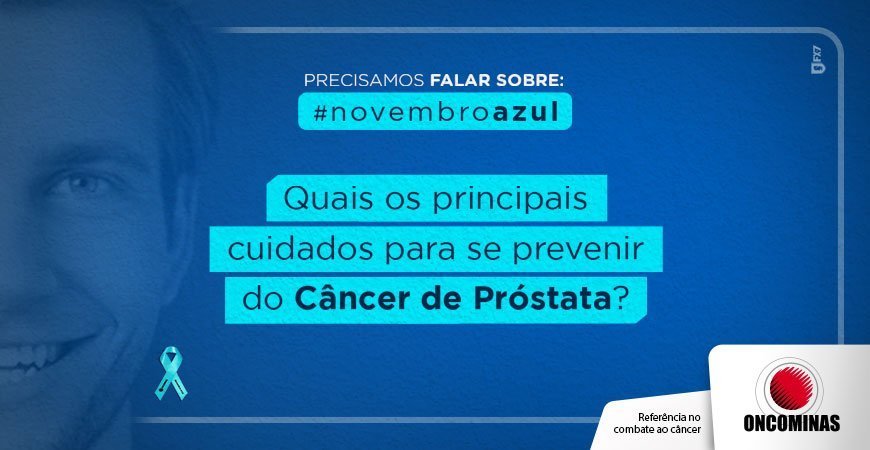 PRECISAMOS FALAR SOBRE:
#novembroazul

FX7

Quais os principais cuidados para se prevenir do Câncer de Próstata?

Referência no combate ao câncer

ONCOMINAS